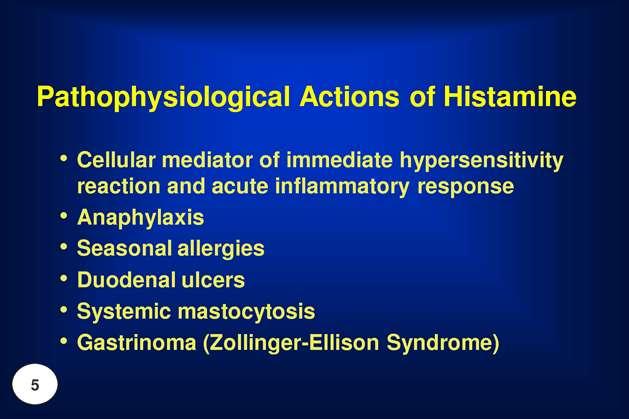 Pathophysiological Actions of Histamine

• Cellular mediator of immediate hypersensitivity reaction and acute inflammatory response
• Anaphylaxis
• Seasonal allergies
• Duodenal ulcers
• Systemic mastocytosis
• Gastrinoma (Zollinger-Ellison Syndrome)

5